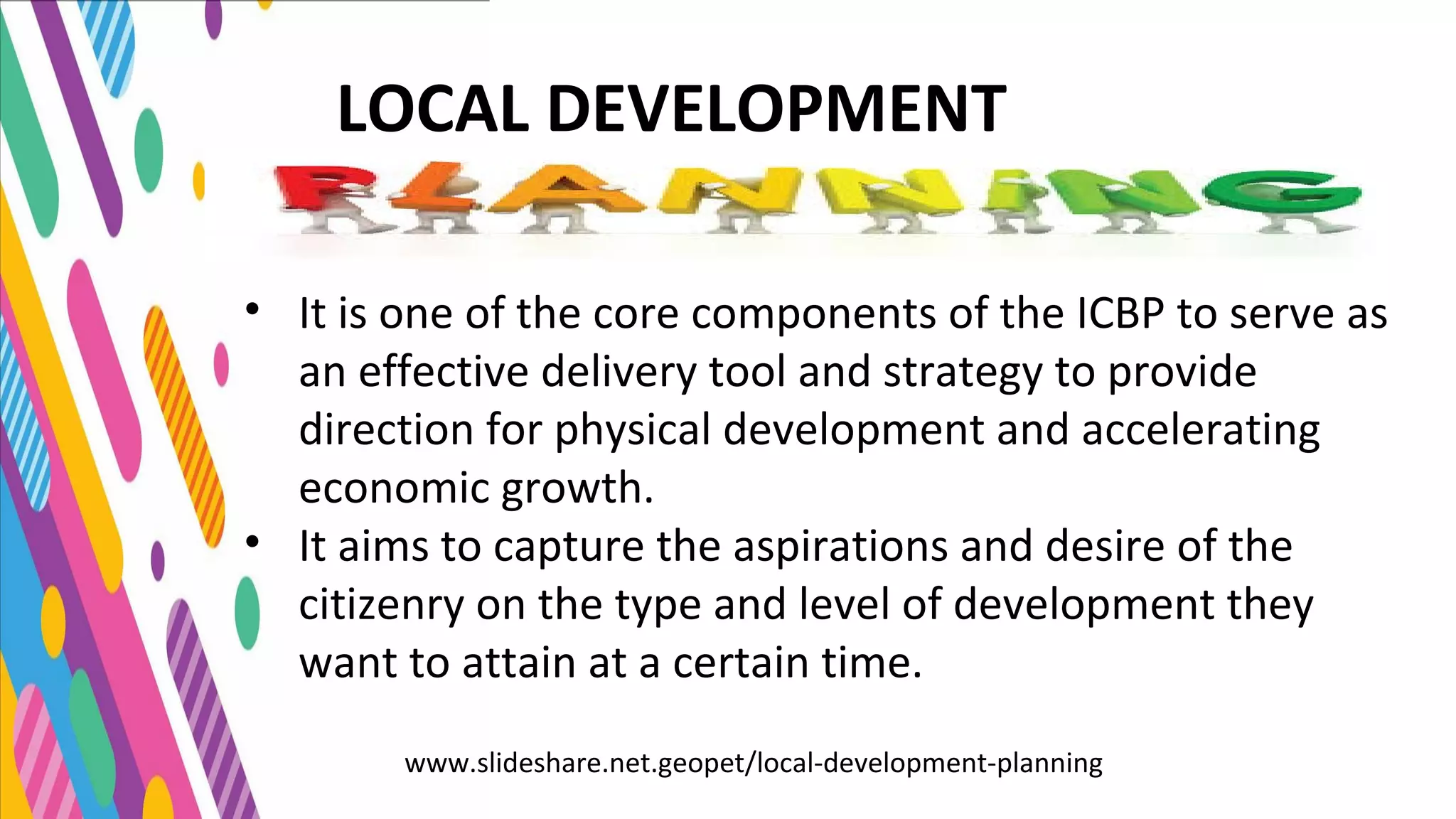 LOCAL DEVELOPMENT

PLANNING

• It is one of the core components of the ICBP to serve as an effective delivery tool and strategy to provide direction for physical development and accelerating economic growth.
• It aims to capture the aspirations and desire of the citizenry on the type and level of development they want to attain at a certain time.

www.slideshare.net.geopet/local-development-planning